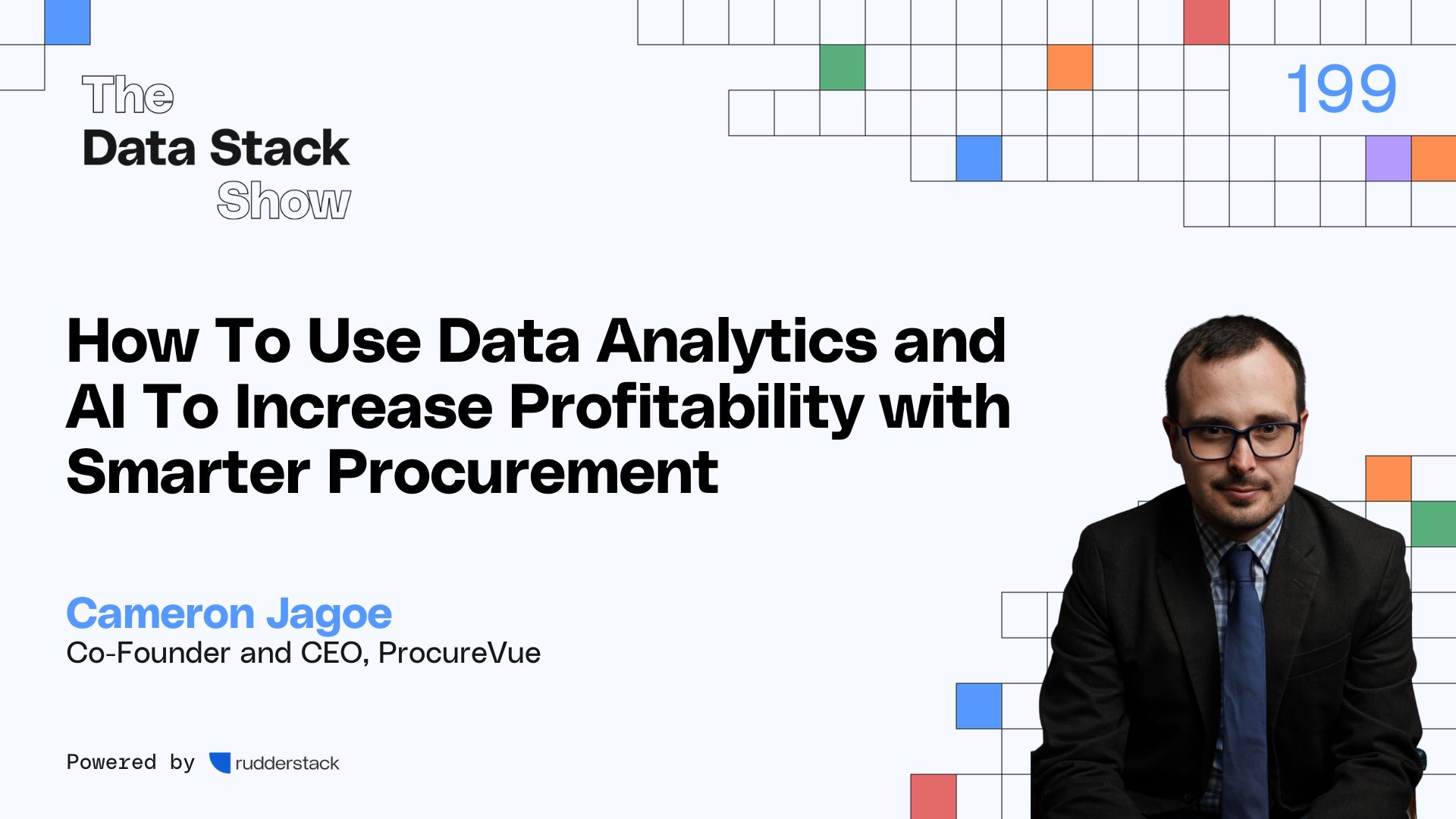 The Data Stack Show

199

How To Use Data Analytics and AI To Increase Profitability with Smarter Procurement

Cameron Jagoe
Co-Founder and CEO, ProcureVue

Powered by rudderstack